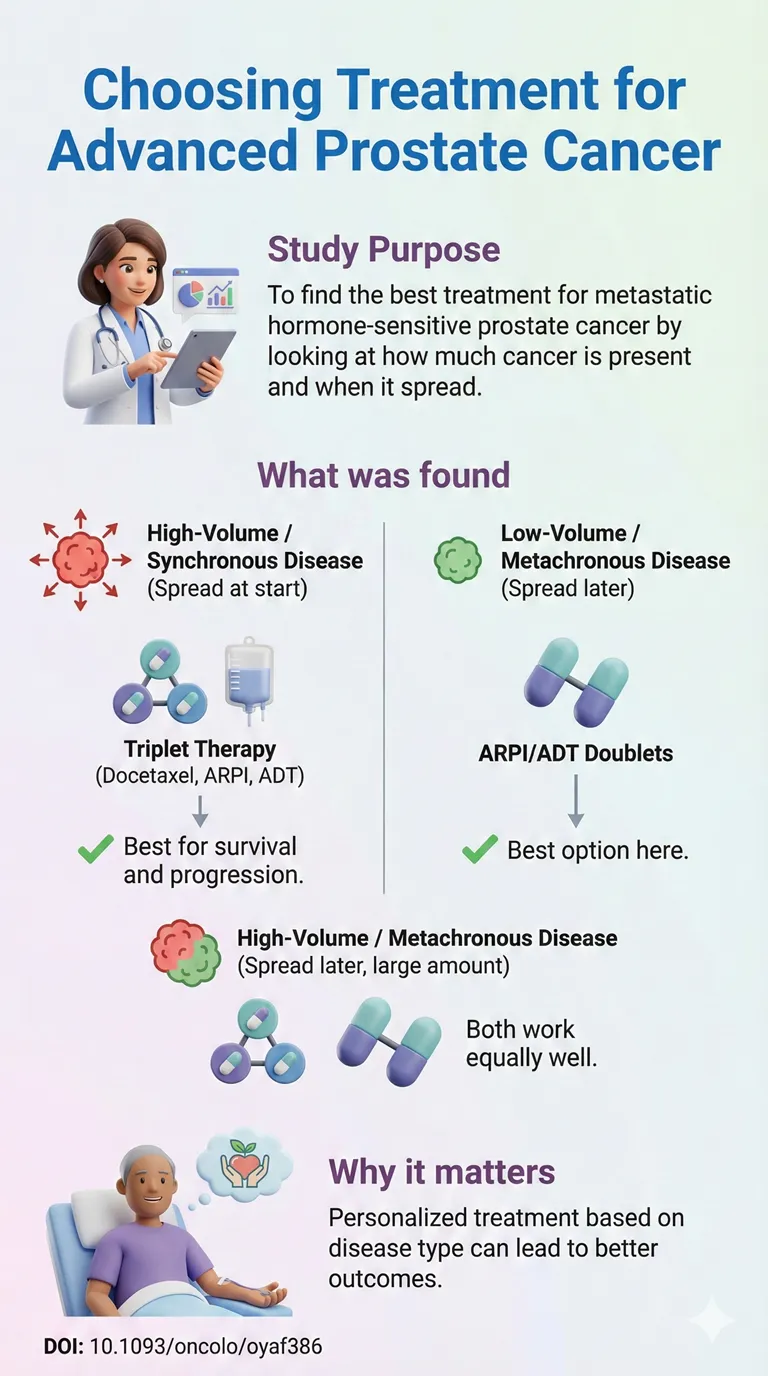 Choosing Treatment for Advanced Prostate Cancer

Study Purpose

To find the best treatment for metastatic hormone-sensitive prostate cancer by looking at how much cancer is present and when it spread.

What was found

High-Volume / Synchronous Disease
(Spread at start)

Triplet Therapy
(Docetaxel, ARPI, ADT)

Best for survival and progression.

Low-Volume / Metachronous Disease
(Spread later)

ARPI/ADT Doublets

Best option here.

High-Volume / Metachronous Disease
(Spread later, large amount)

Both work equally well.

Why it matters

Personalized treatment based on disease type can lead to better outcomes.

DOI: 10.1093/oncolo/oyaf386